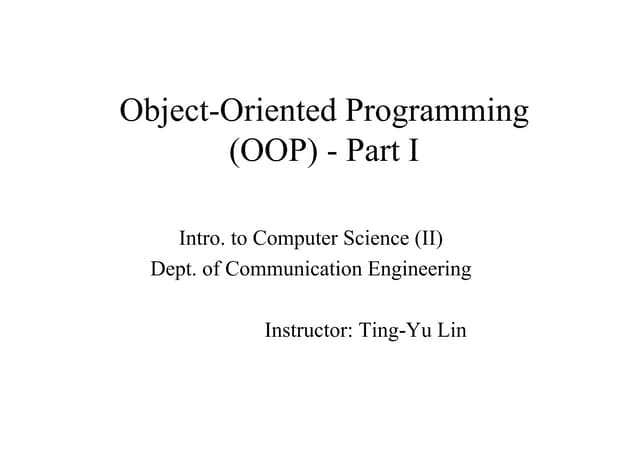 Object-Oriented Programming (OOP) - Part I

Intro. to Computer Science (II)
Dept. of Communication Engineering

Instructor: Ting-Yu Lin